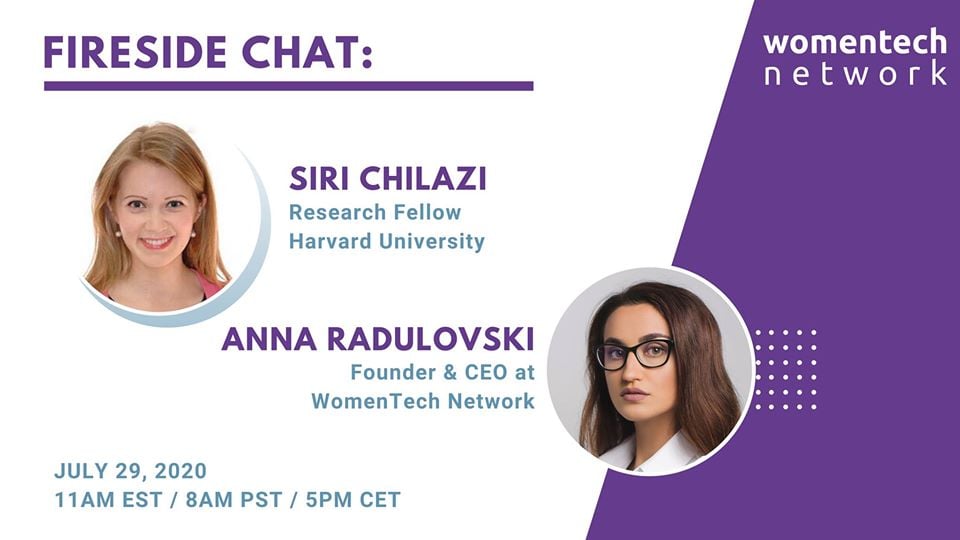 FIRESIDE CHAT:

womentech network

SIRI CHILAZI
Research Fellow
Harvard University

ANNA RADULOVSKI
Founder & CEO at
WomenTech Network

JULY 29, 2020
11AM EST / 8AM PST / 5PM CET